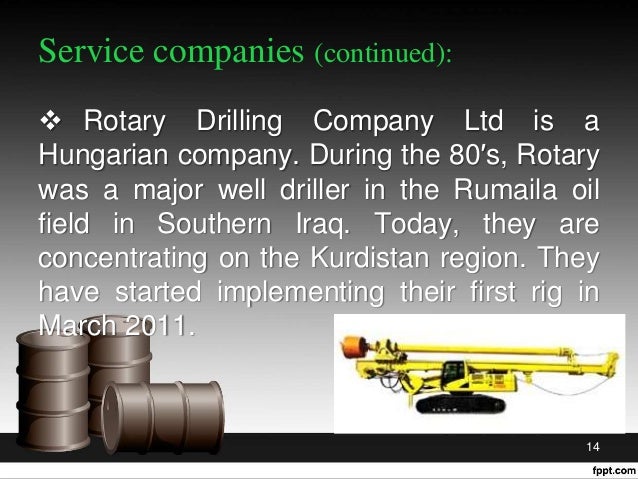 Service companies (continued):

❖ Rotary Drilling Company Ltd is a Hungarian company. During the 80′s, Rotary was a major well driller in the Rumaila oil field in Southern Iraq. Today, they are concentrating on the Kurdistan region. They have started implementing their first rig in March 2011.

14

fppt.com